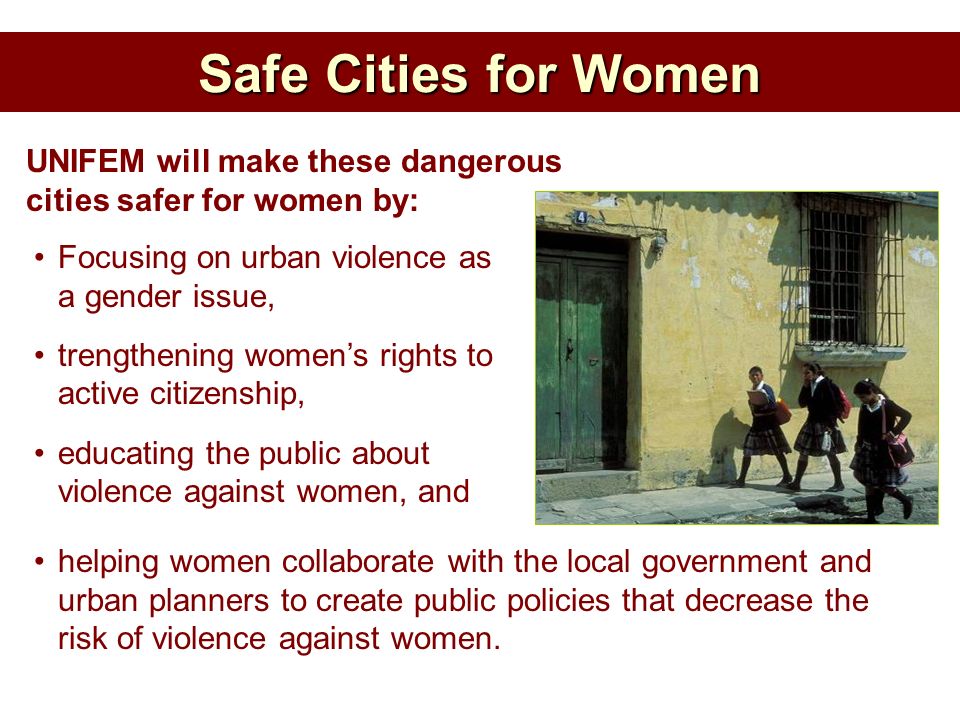 Safe Cities for Women

UNIFEM will make these dangerous cities safer for women by:

• Focusing on urban violence as a gender issue,

• trengthening women's rights to active citizenship,

• educating the public about violence against women, and

• helping women collaborate with the local government and urban planners to create public policies that decrease the risk of violence against women.

4